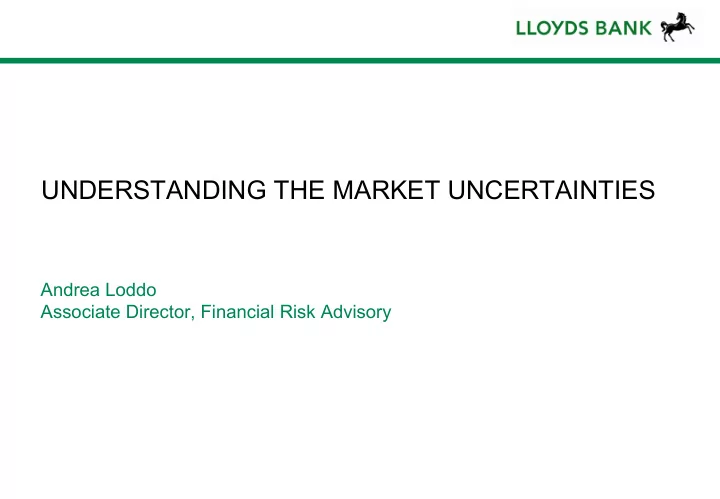 LLOYDS BANK

UNDERSTANDING THE MARKET UNCERTAINTIES

Andrea Loddo
Associate Director, Financial Risk Advisory